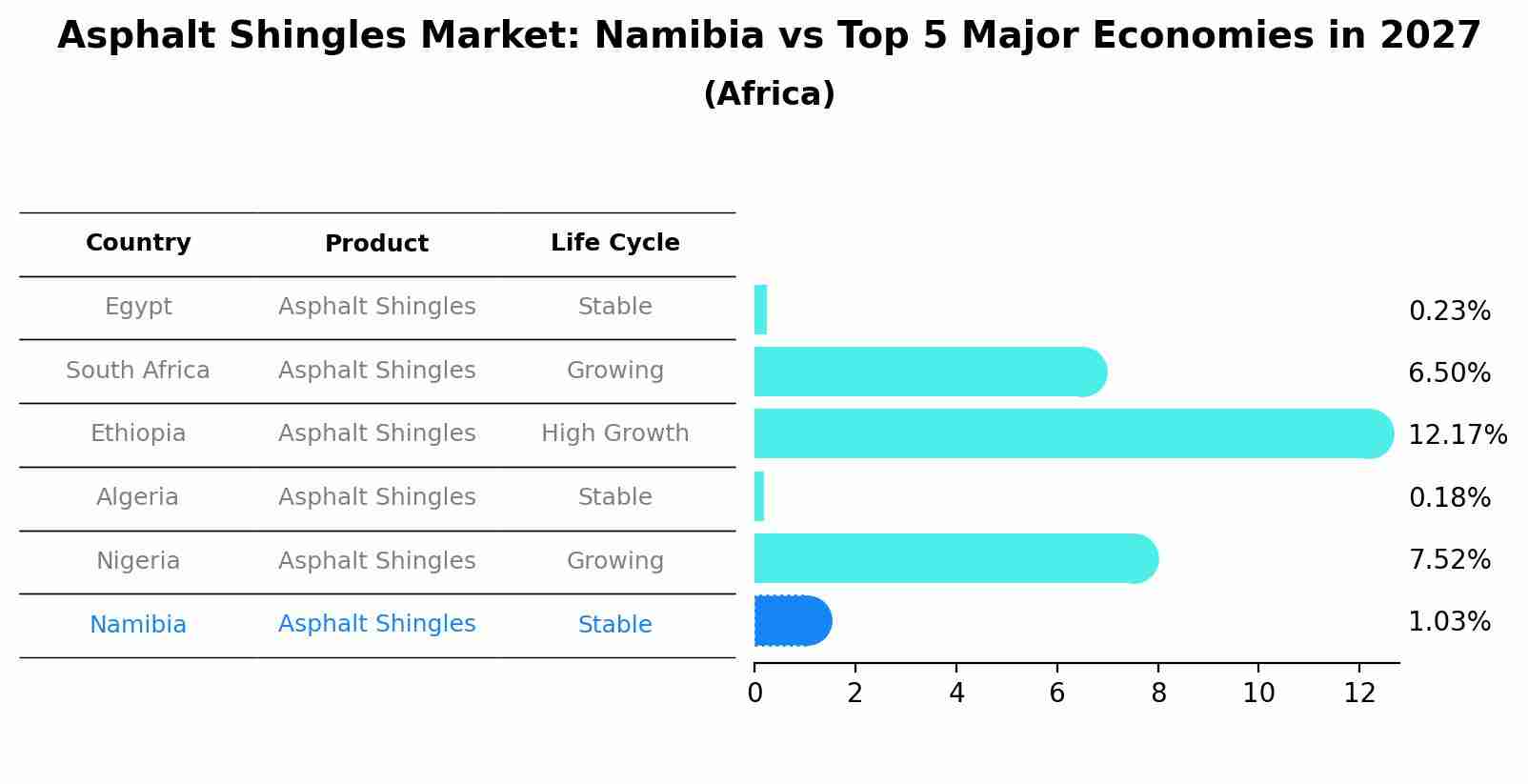 Asphalt Shingles Market: Namibia vs Top 5 Major Economies in 2027
(Africa)

| Country | Product | Life Cycle |
|---|---|---|
| Egypt | Asphalt Shingles | Stable |
| South Africa | Asphalt Shingles | Growing |
| Ethiopia | Asphalt Shingles | High Growth |
| Algeria | Asphalt Shingles | Stable |
| Nigeria | Asphalt Shingles | Growing |
| Namibia | Asphalt Shingles | Stable |

0.23%
6.50%
12.17%
0.18%
7.52%
1.03%

0 2 4 6 8 10 12